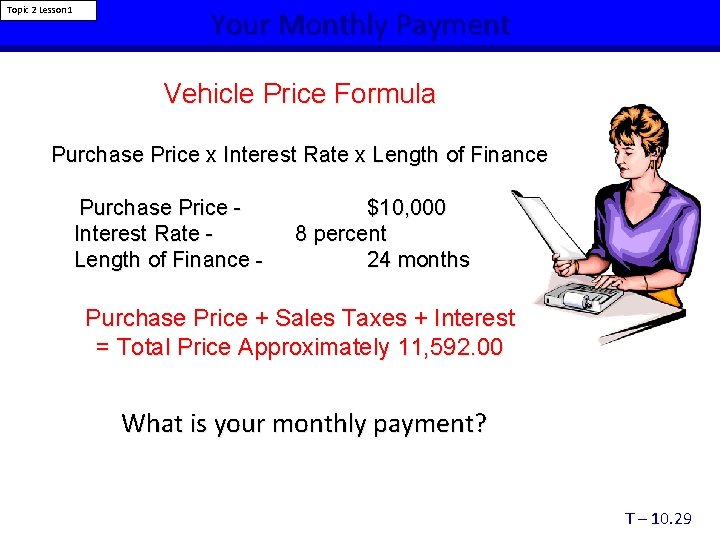 Topic 2 Lesson1

Your Monthly Payment

Vehicle Price Formula

Purchase Price x Interest Rate x Length of Finance

Purchase Price - $10,000
Interest Rate - 8 percent
Length of Finance - 24 months

Purchase Price + Sales Taxes + Interest = Total Price Approximately 11,592.00

What is your monthly payment?

T – 10.29